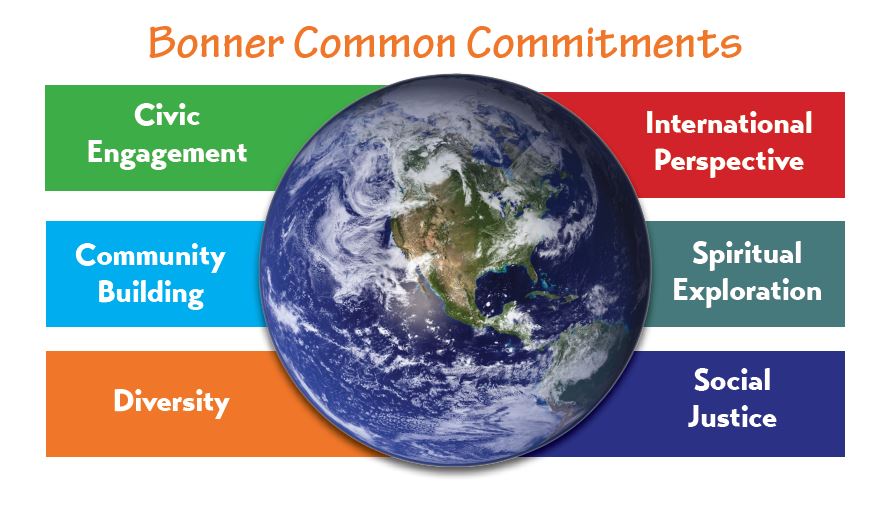 Bonner Common Commitments

Civic Engagement

Community Building

Diversity

International Perspective

Spiritual Exploration

Social Justice